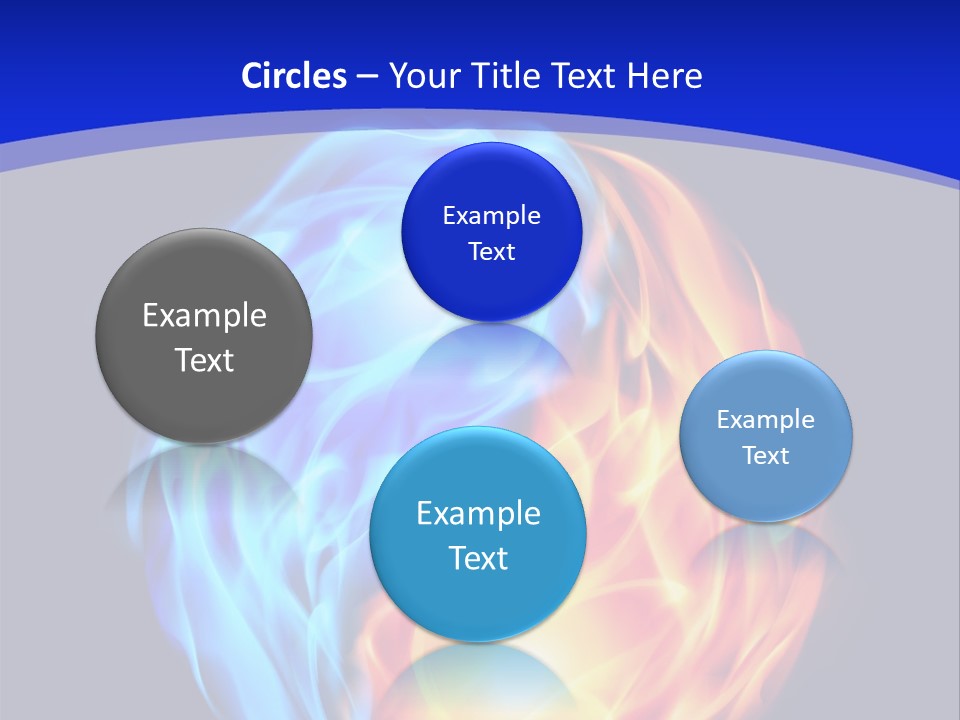 Circles – Your Title Text Here

Example Text

Example Text

Example Text

Example Text